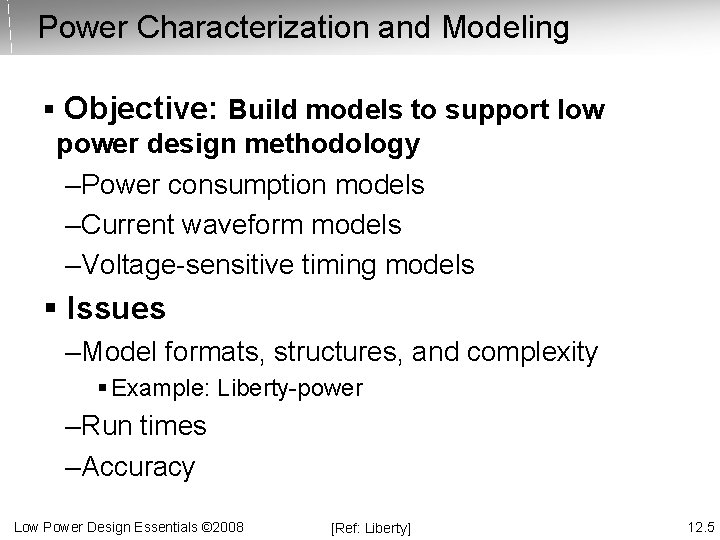 Power Characterization and Modeling

▪ Objective: Build models to support low power design methodology

–Power consumption models

–Current waveform models

–Voltage-sensitive timing models

▪ Issues

–Model formats, structures, and complexity

▪ Example: Liberty-power

–Run times

–Accuracy

Low Power Design Essentials ©2008

[Ref: Liberty]

12.5